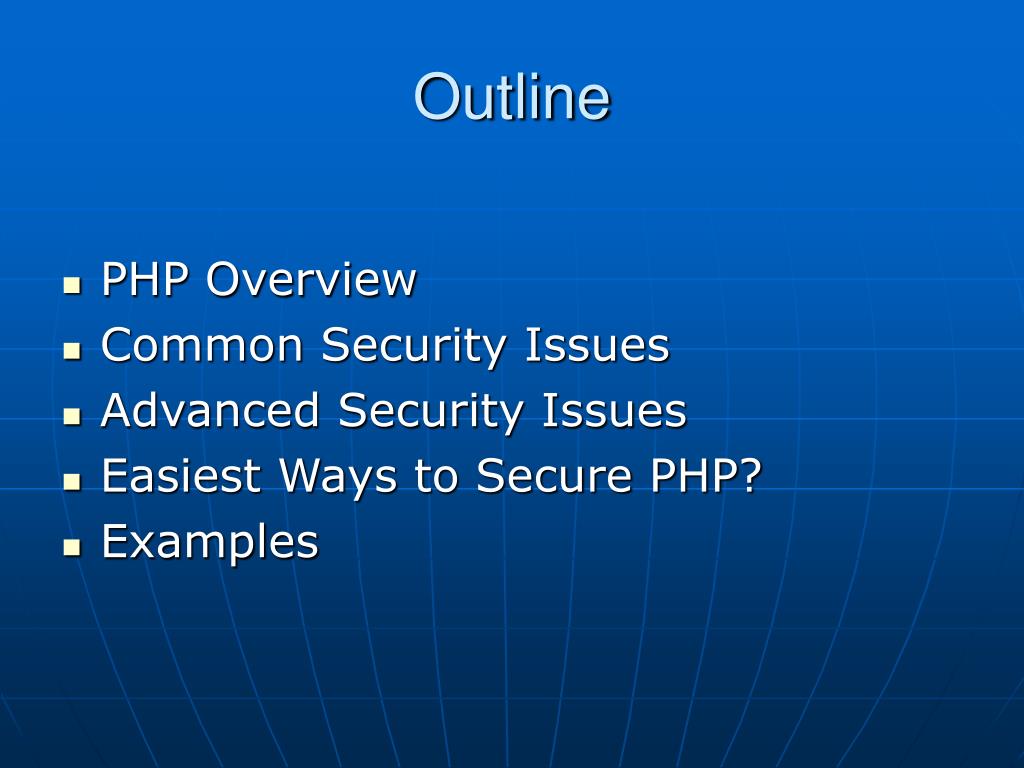 Outline

- PHP Overview
- Common Security Issues
- Advanced Security Issues
- Easiest Ways to Secure PHP?
- Examples